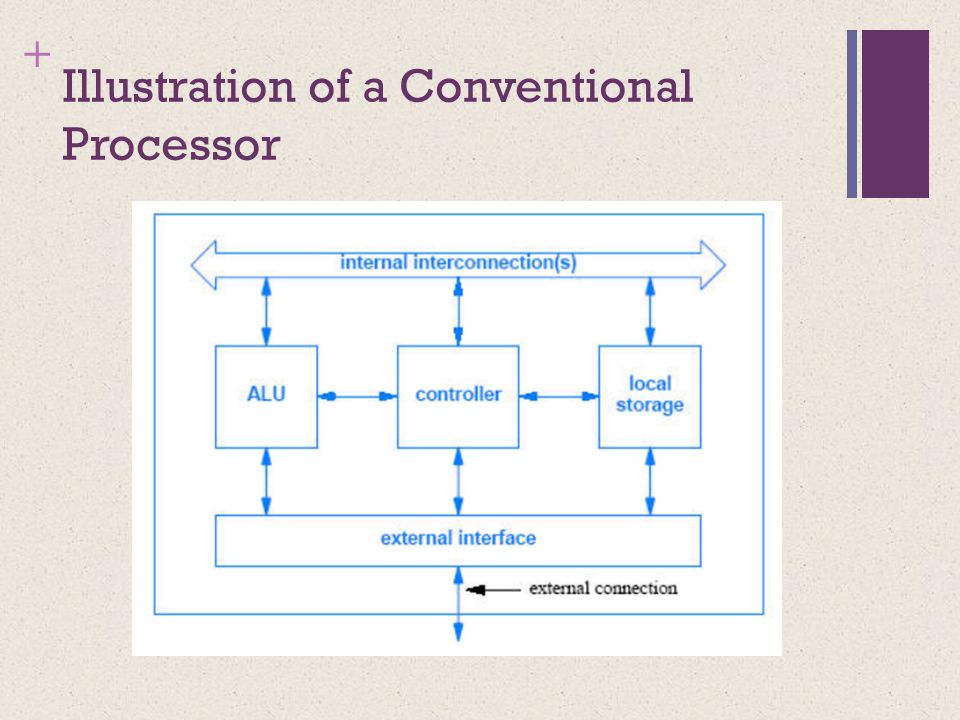 +
Illustration of a Conventional Processor

internal interconnection(s)

ALU

controller

local storage

external interface

external connection